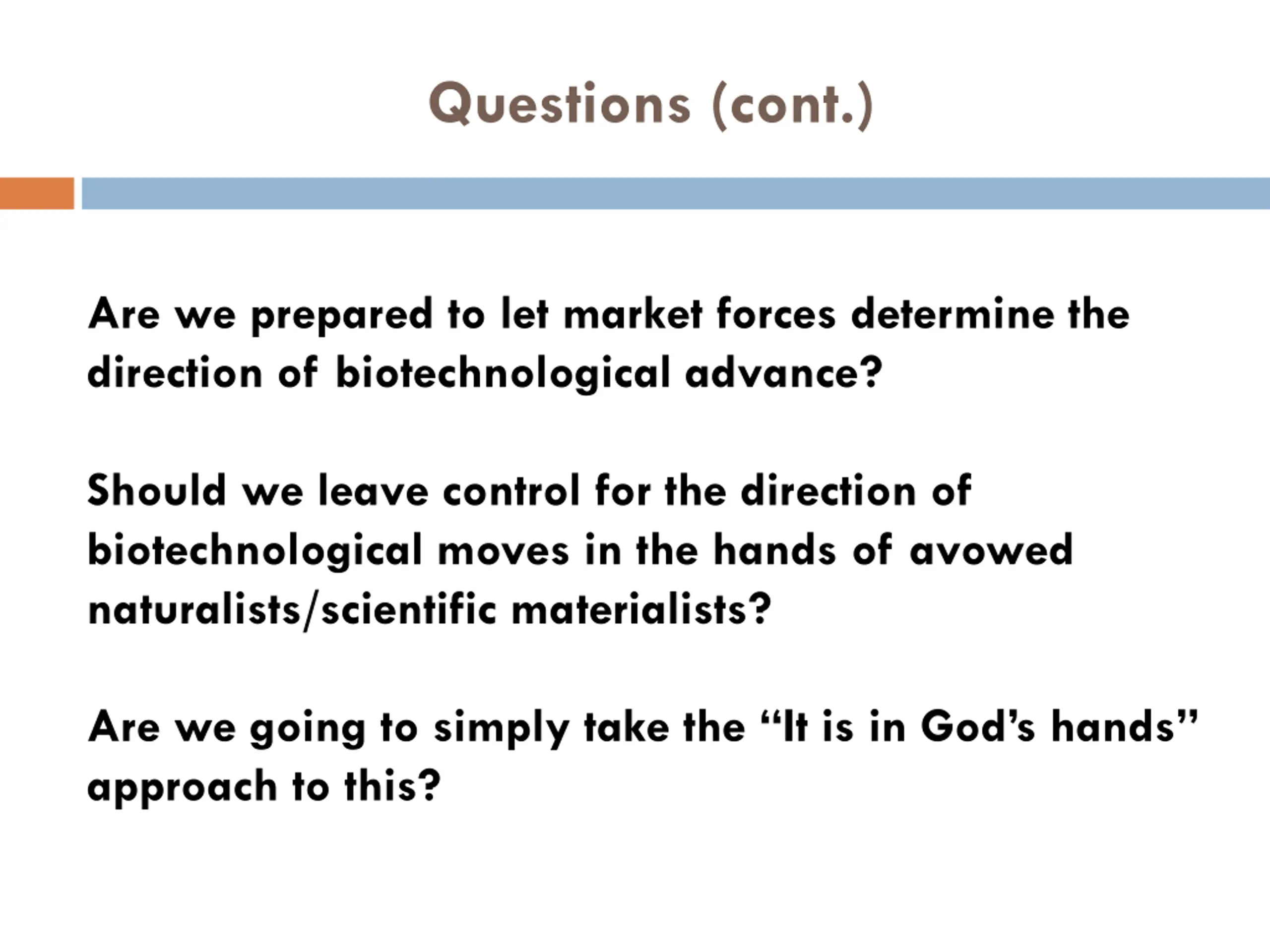 Questions (cont.)

Are we prepared to let market forces determine the direction of biotechnological advance?

Should we leave control for the direction of biotechnological moves in the hands of avowed naturalists/scientific materialists?

Are we going to simply take the “It is in God’s hands” approach to this?